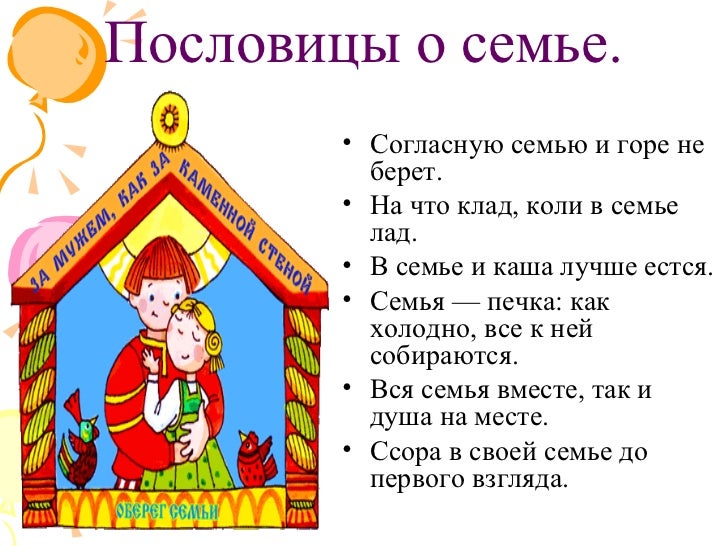 Пословицы о семье.

ЗА МУЖЕМ, КАК ЗА КАМЕННОЙ СТЕНОЙ

ОБЕРЕГ СЕМЬИ

• Согласную семью и горе не берет.
• На что клад, коли в семье лад.
• В семье и каша лучше естся.
• Семья — печка: как холодно, все к ней собираются.
• Вся семья вместе, так и душа на месте.
• Ссора в своей семье до первого взгляда.